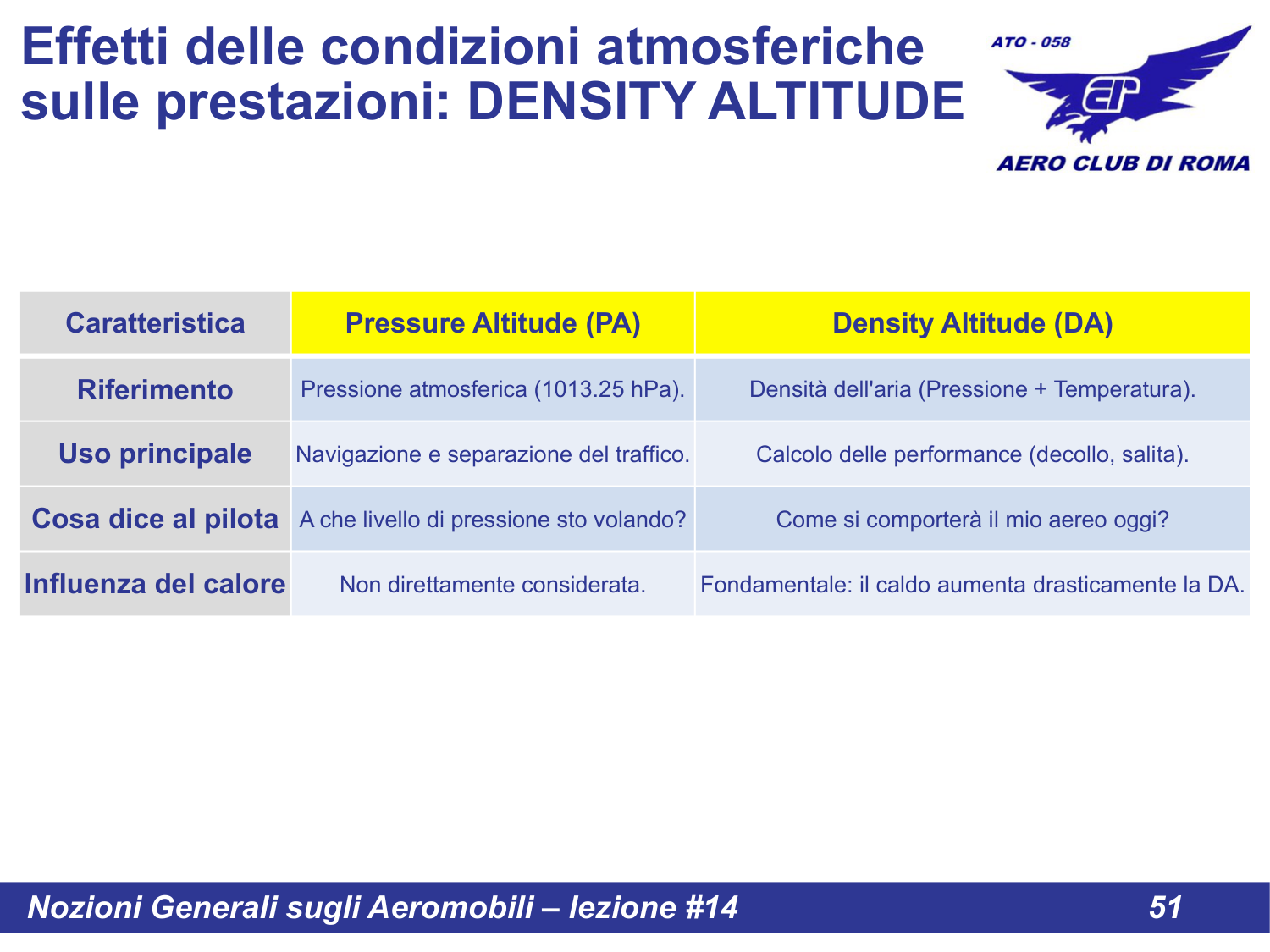 Effetti delle condizioni atmosferiche sulle prestazioni: DENSITY ALTITUDE

ATO - 058

AERO CLUB DI ROMA

| Caratteristica | Pressure Altitude (PA) | Density Altitude (DA) |
|---|---|---|
| Riferimento | Pressione atmosferica (1013.25 hPa). | Densità dell'aria (Pressione + Temperatura). |
| Uso principale | Navigazione e separazione del traffico. | Calcolo delle performance (decollo, salita). |
| Cosa dice al pilota | A che livello di pressione sto volando? | Come si comporterà il mio aereo oggi? |
| Influenza del calore | Non direttamente considerata. | Fondamentale: il caldo aumenta drasticamente la DA. |

Nozioni Generali sugli Aeromobili – lezione #14

51